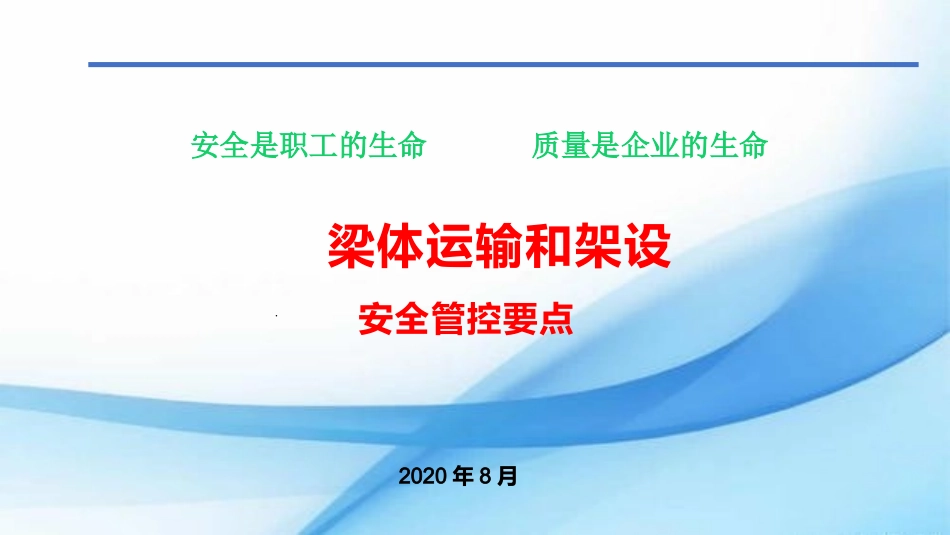 安全是职工的生命　　质量是企业的生命

梁体运输和架设

安全管控要点

2020 年 8 月